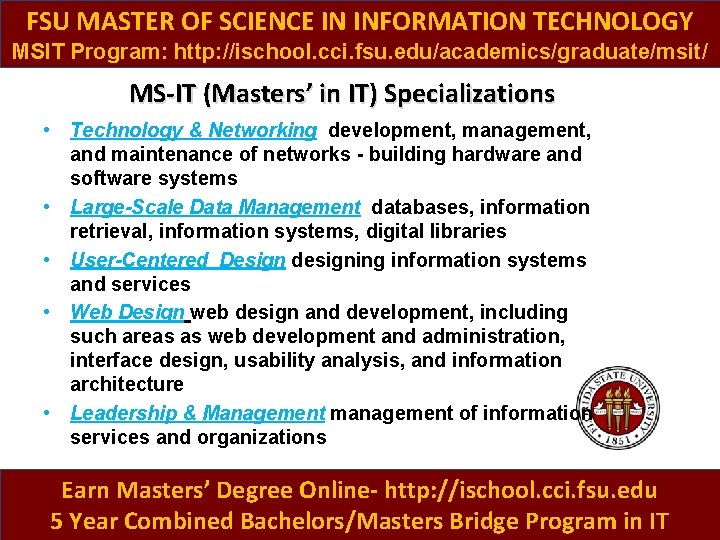 FSU MASTER OF SCIENCE IN INFORMATION TECHNOLOGY
MSIT Program: http://ischool.cci.fsu.edu/academics/graduate/msit/

MS-IT (Masters' in IT) Specializations

• Technology & Networking development, management, and maintenance of networks - building hardware and software systems
• Large-Scale Data Management databases, information retrieval, information systems, digital libraries
• User-Centered Design designing information systems and services
• Web Design web design and development, including such areas as web development and administration, interface design, usability analysis, and information architecture
• Leadership & Management management of information services and organizations

FLORIDA STATE UNIVERSITY 1851

Earn Masters' Degree Online- http://ischool.cci.fsu.edu
5 Year Combined Bachelors/Masters Bridge Program in IT